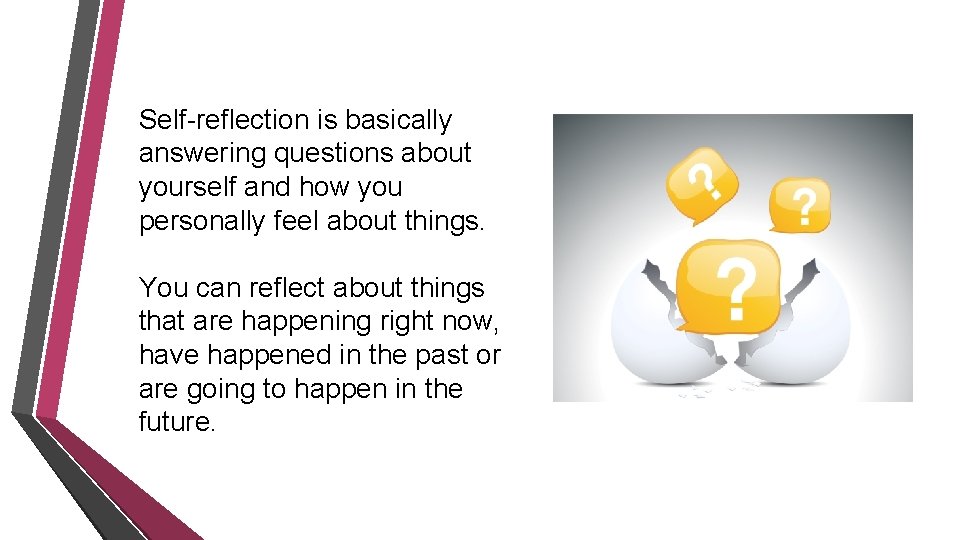 Self-reflection is basically answering questions about yourself and how you personally feel about things.

You can reflect about things that are happening right now, have happened in the past or are going to happen in the future.

?

?

?